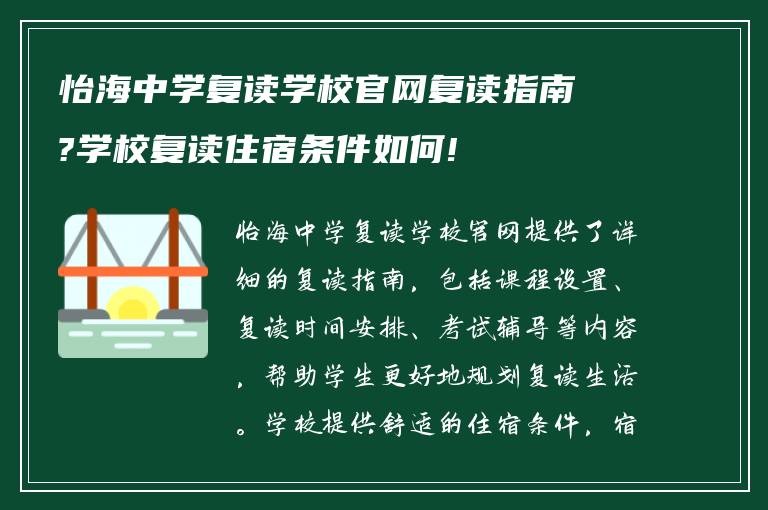 怡海中学复读学校官网复读指南?学校复读住宿条件如何!

怡海中学复读学校官网提供了详细的复读指南，包括课程设置、复读时间安排、考试辅导等内容，帮助学生更好地规划复读生活。学校提供舒适的住宿条件，宿